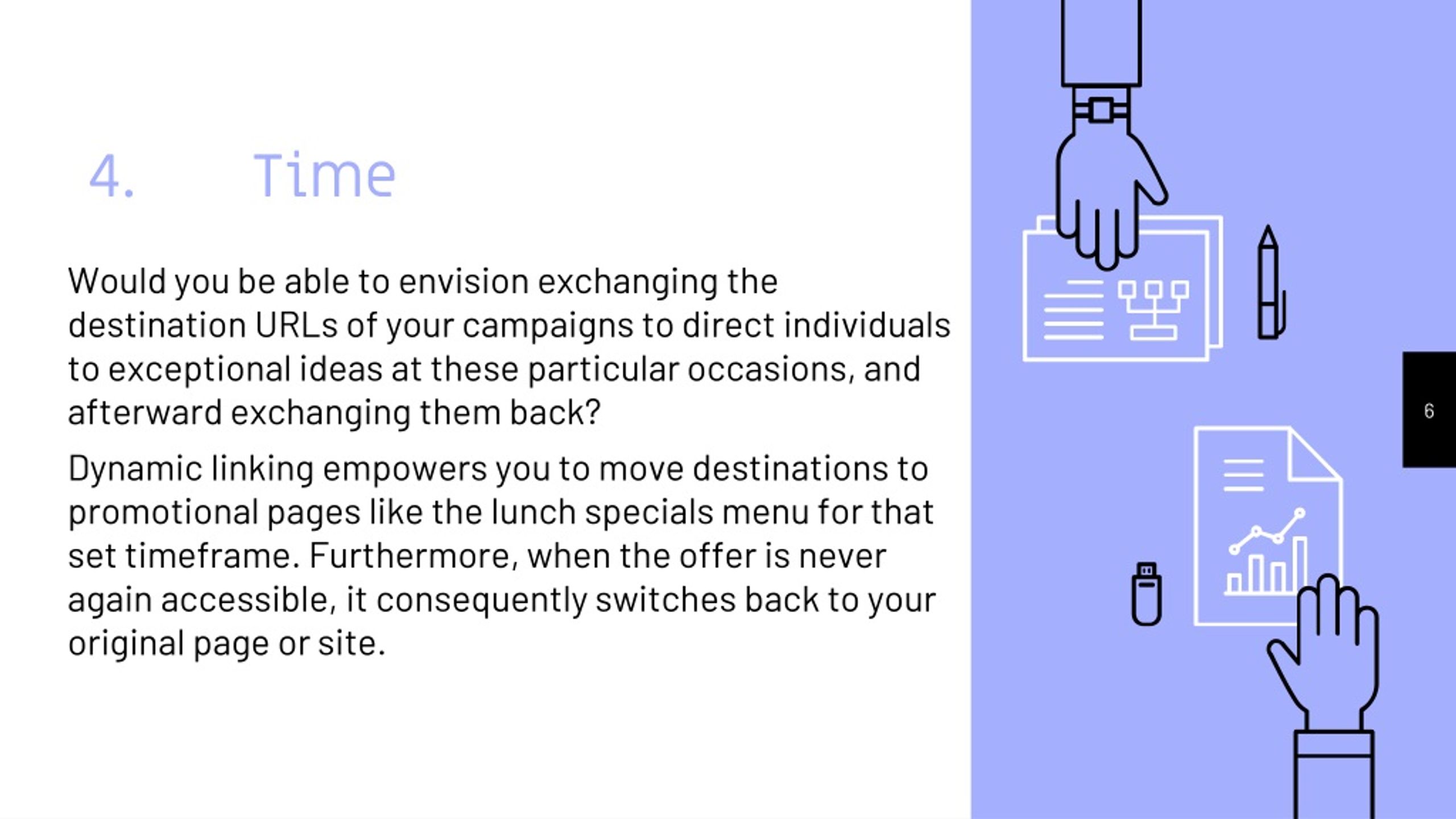 4. Time

Would you be able to envision exchanging the destination URLs of your campaigns to direct individuals to exceptional ideas at these particular occasions, and afterward exchanging them back?

Dynamic linking empowers you to move destinations to promotional pages like the lunch specials menu for that set timeframe. Furthermore, when the offer is never again accessible, it consequently switches back to your original page or site.

6